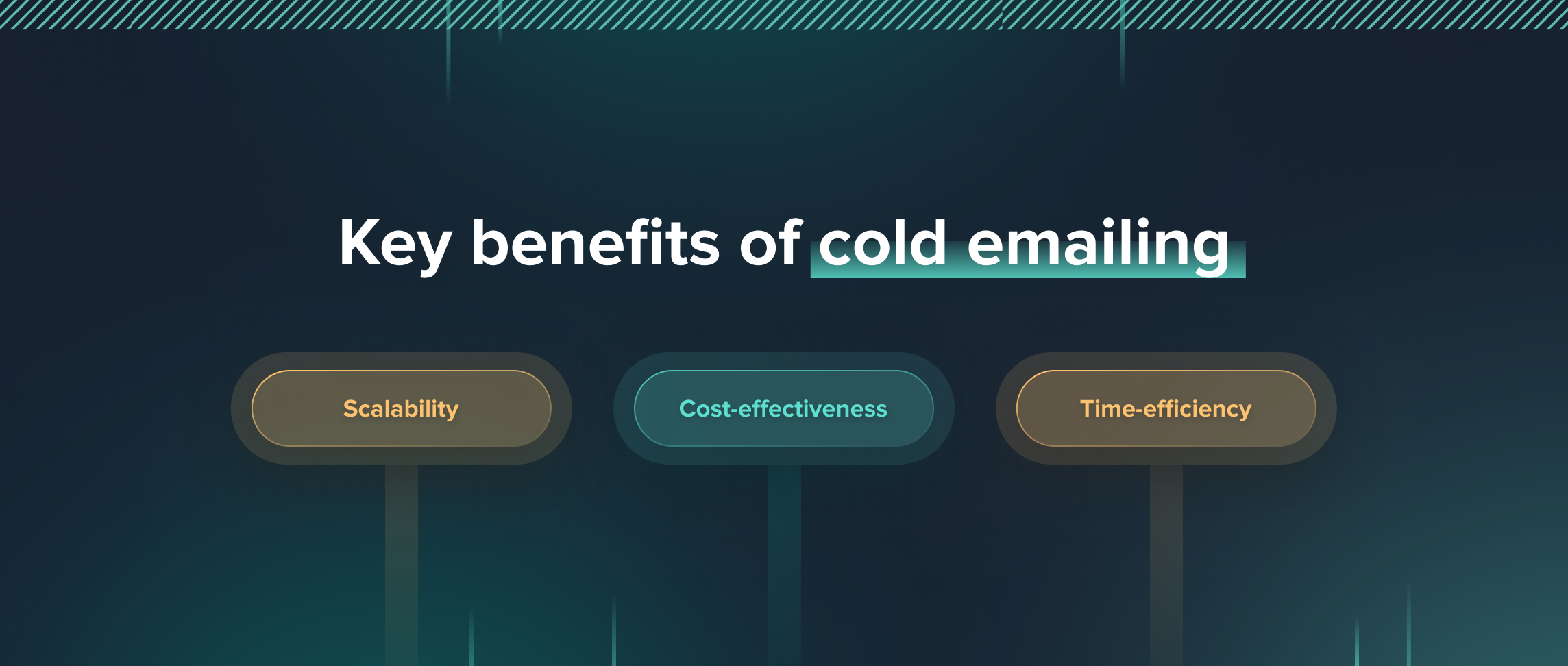 Key benefits of cold emailing

Scalability

Cost-effectiveness

Time-efficiency